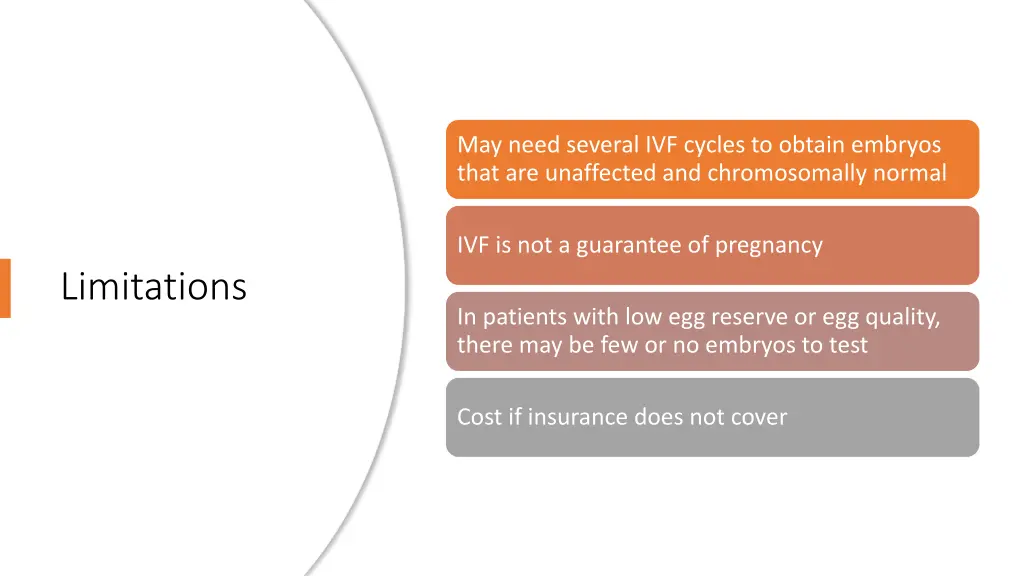 Limitations

May need several IVF cycles to obtain embryos that are unaffected and chromosomally normal

IVF is not a guarantee of pregnancy

In patients with low egg reserve or egg quality, there may be few or no embryos to test

Cost if insurance does not cover